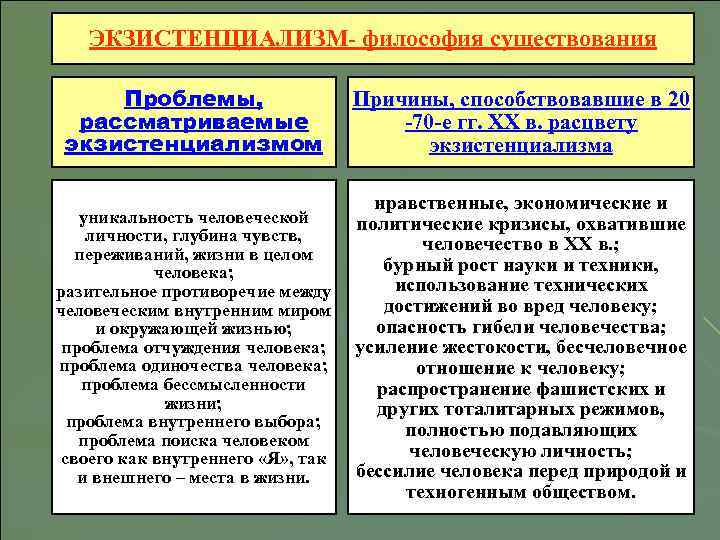 ЭКЗИСТЕНЦИАЛИЗМ- философия существования

Проблемы, рассматриваемые экзистенциализмом

уникальность человеческой личности, глубина чувств, переживаний, жизни в целом человека;
разительное противоречие между человеческим внутренним миром и окружающей жизнью;
проблема отчуждения человека;
проблема одиночества человека;
проблема бессмысленности жизни;
проблема внутреннего выбора;
проблема поиска человеком своего как внутреннего «Я», так и внешнего – места в жизни.

Причины, способствовавшие в 20 -70-е гг. XX в. расцвету экзистенциализма

нравственные, экономические и политические кризисы, охватившие человечество в XX в.;
бурный рост науки и техники, использование технических достижений во вред человеку;
опасность гибели человечества;
усиление жестокости, бесчеловечное отношение к человеку;
распространение фашистских и других тоталитарных режимов, полностью подавляющих человеческую личность;
бессилие человека перед природой и техногенным обществом.